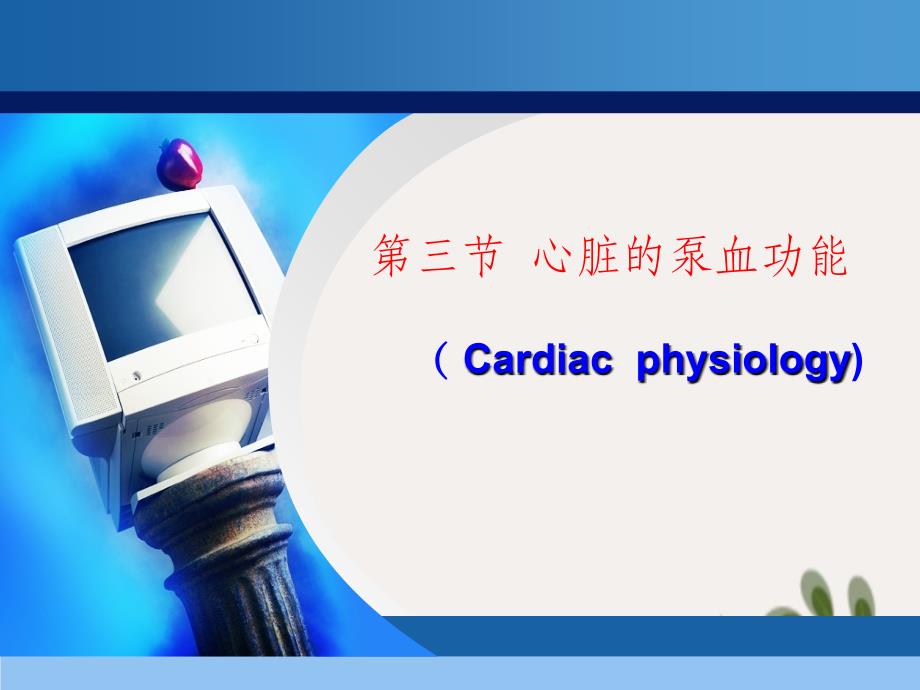 第三节 心脏的泵血功能

（ Cardiac physiology)